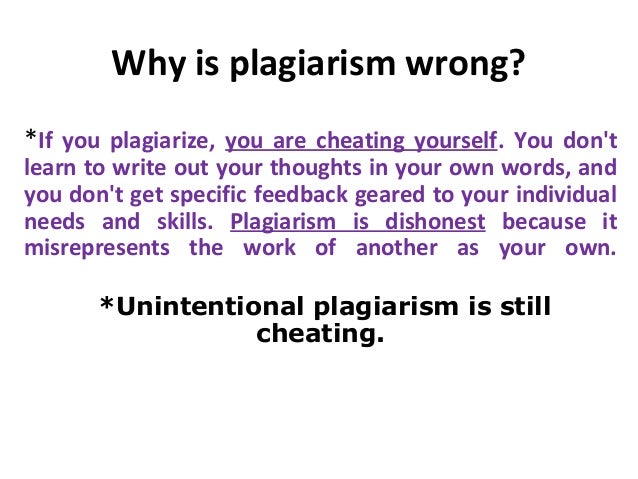 Why is plagiarism wrong?

*If you plagiarize, you are cheating yourself. You don't learn to write out your thoughts in your own words, and you don't get specific feedback geared to your individual needs and skills. Plagiarism is dishonest because it misrepresents the work of another as your own.

*Unintentional plagiarism is still cheating.